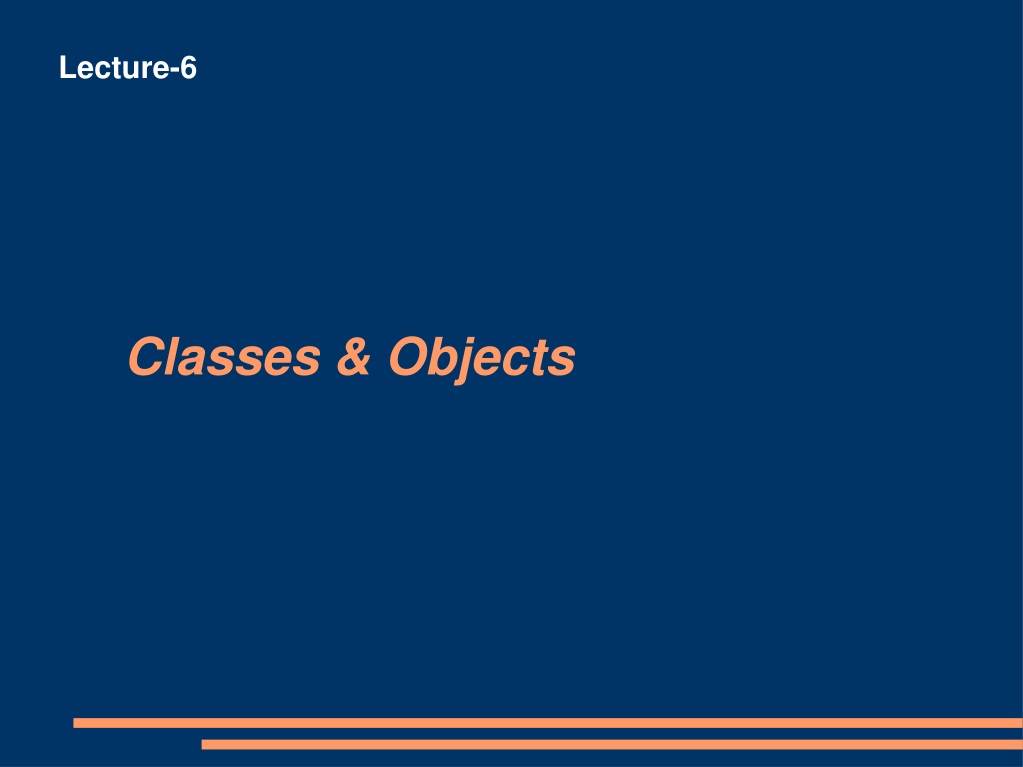 Lecture-6

Classes & Objects